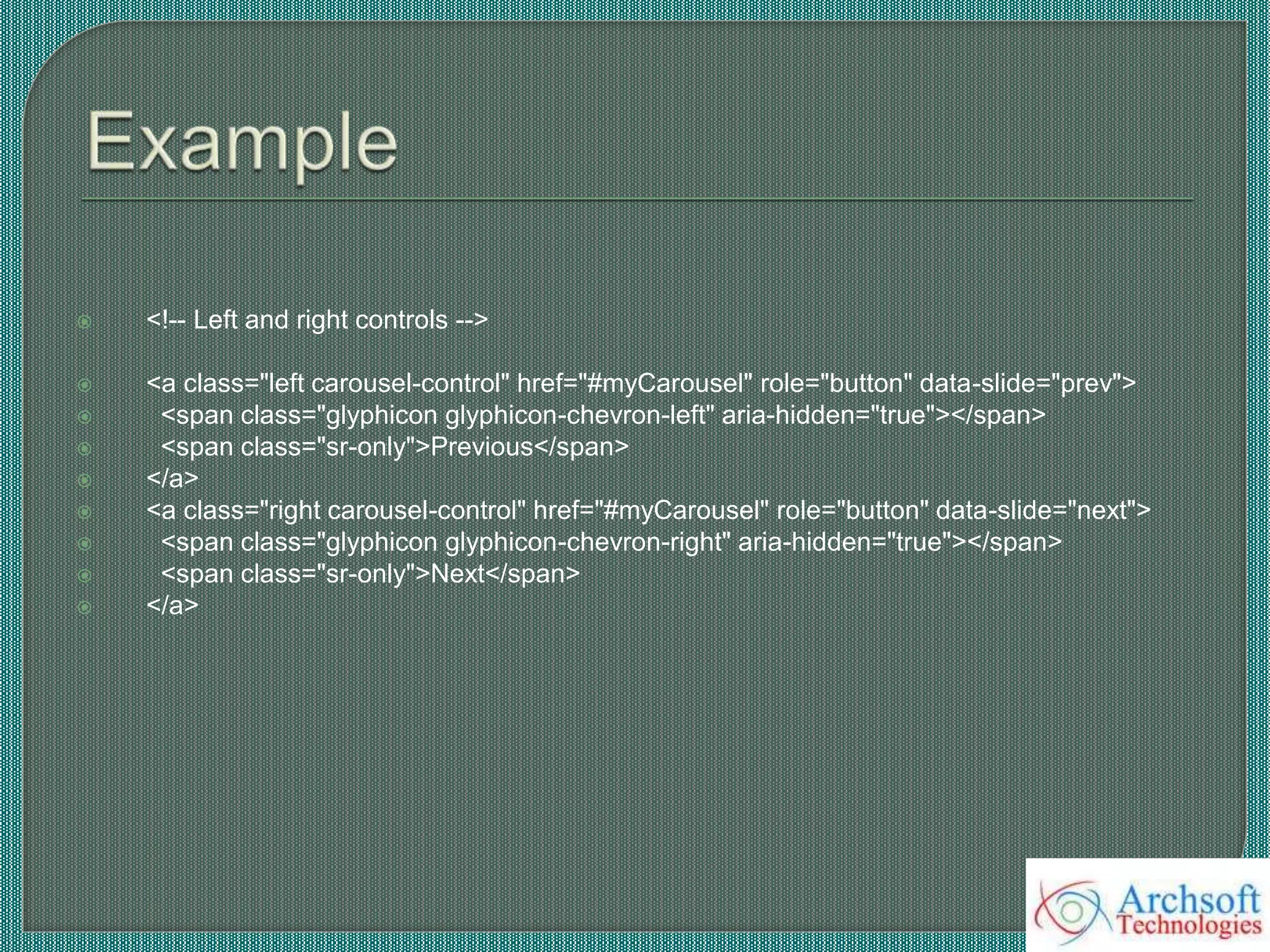 Example

<!-- Left and right controls -->

<a class="left carousel-control" href="#myCarousel" role="button" data-slide="prev">
<span class="glyphicon glyphicon-chevron-left" aria-hidden="true"></span>
<span class="sr-only">Previous</span>
</a>
<a class="right carousel-control" href="#myCarousel" role="button" data-slide="next">
<span class="glyphicon glyphicon-chevron-right" aria-hidden="true"></span>
<span class="sr-only">Next</span>
</a>

Archsoft Technologies